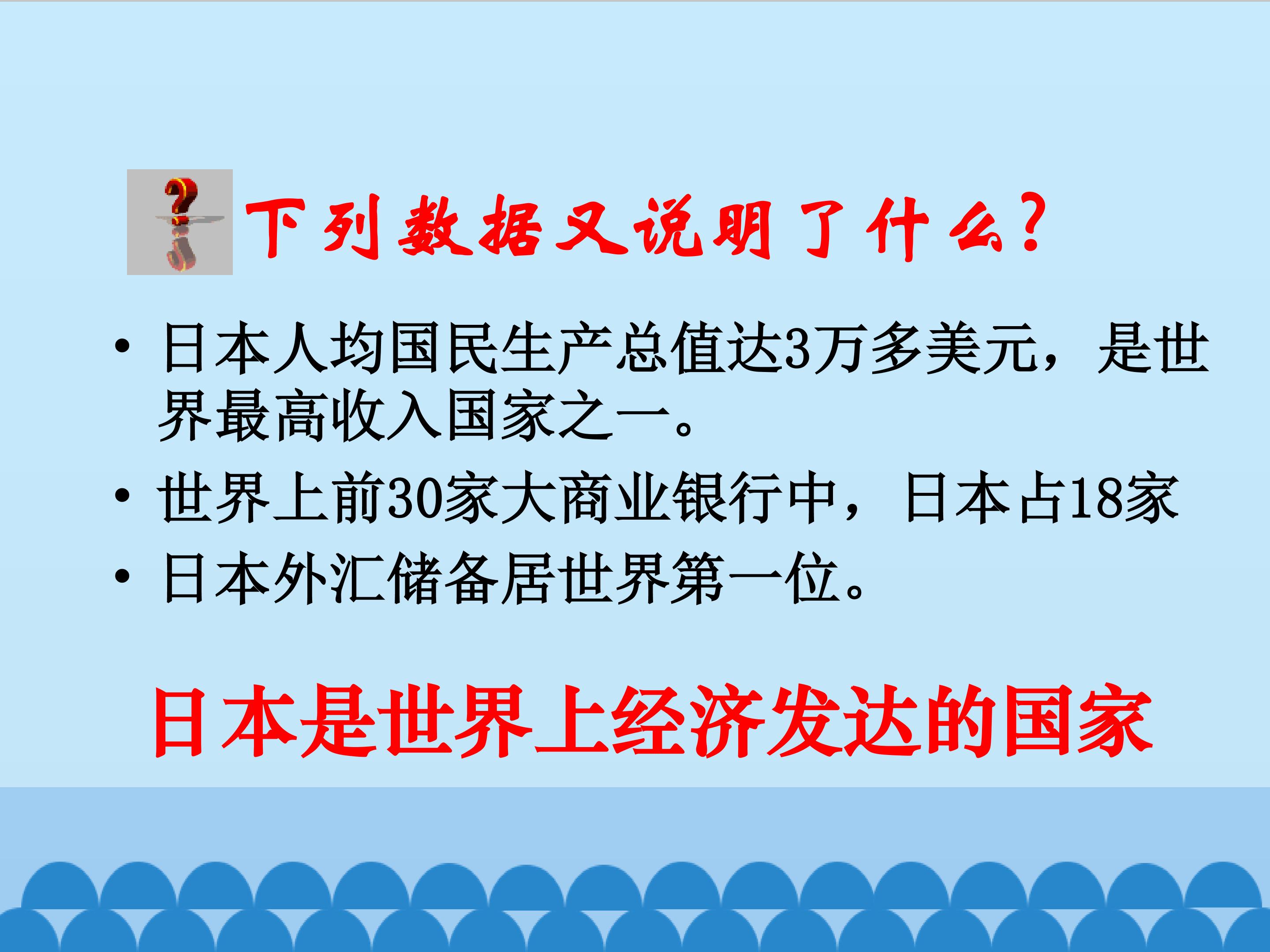 下列数据又说明了什么?

• 日本人均国民生产总值达3万多美元，是世界最高收入国家之一。
• 世界上前30家大商业银行中，日本占18家
• 日本外汇储备居世界第一位。

日本是世界上经济发达的国家